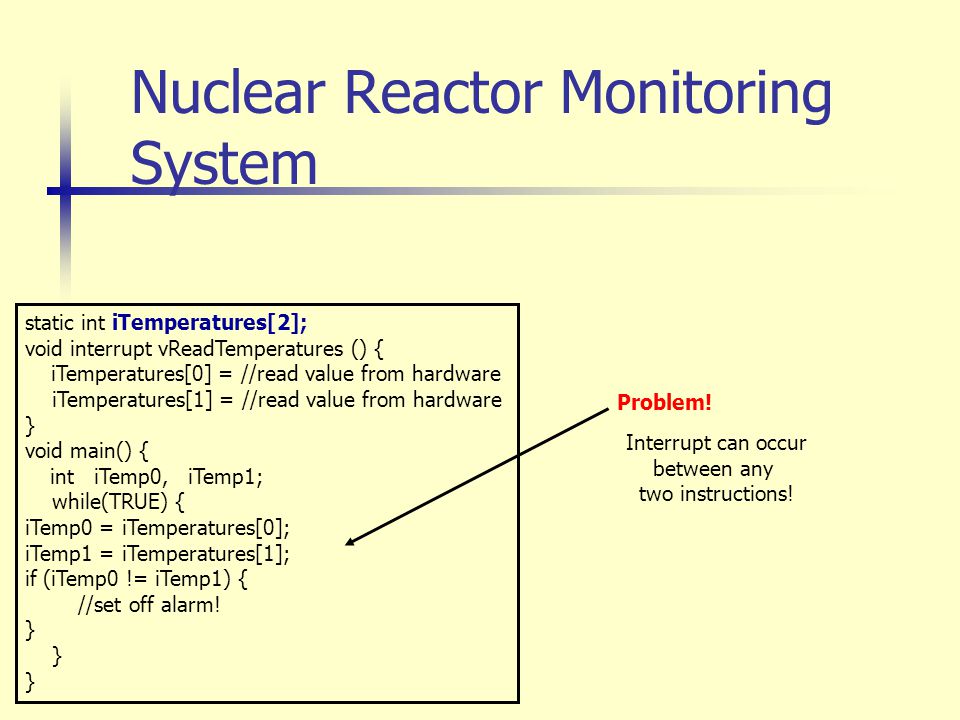 Nuclear Reactor Monitoring System

static int iTemperatures[2];
void interrupt vReadTemperatures () {
iTemperatures[0] = //read value from hardware
iTemperatures[1] = //read value from hardware
}
void main() {
int iTemp0, iTemp1;
while(TRUE) {
iTemp0 = iTemperatures[0];
iTemp1 = iTemperatures[1];
if (iTemp0 != iTemp1) {
//set off alarm!
}
}
}

Problem!

Interrupt can occur between any two instructions!